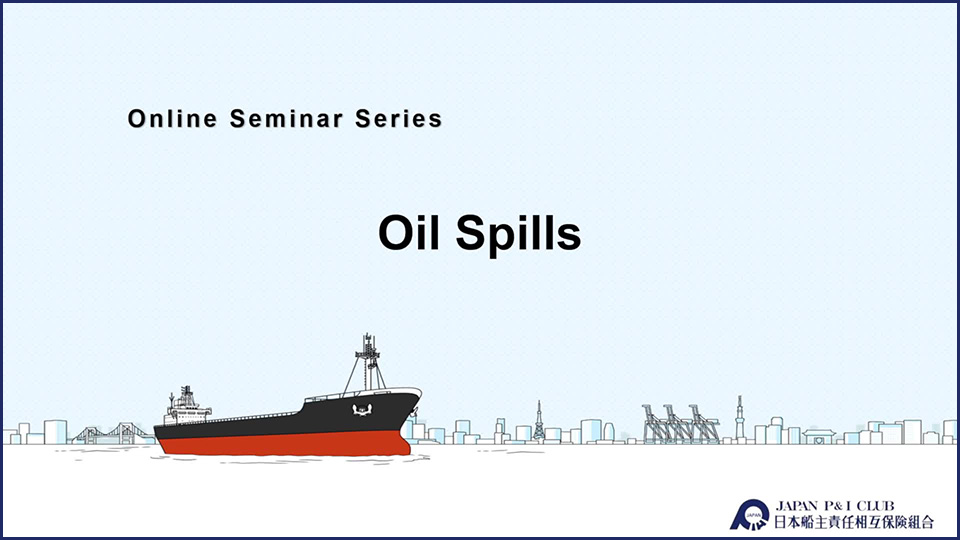 Online Seminar Series

Oil Spills

JAPAN P&I CLUB
日本船主責任相互保険組合